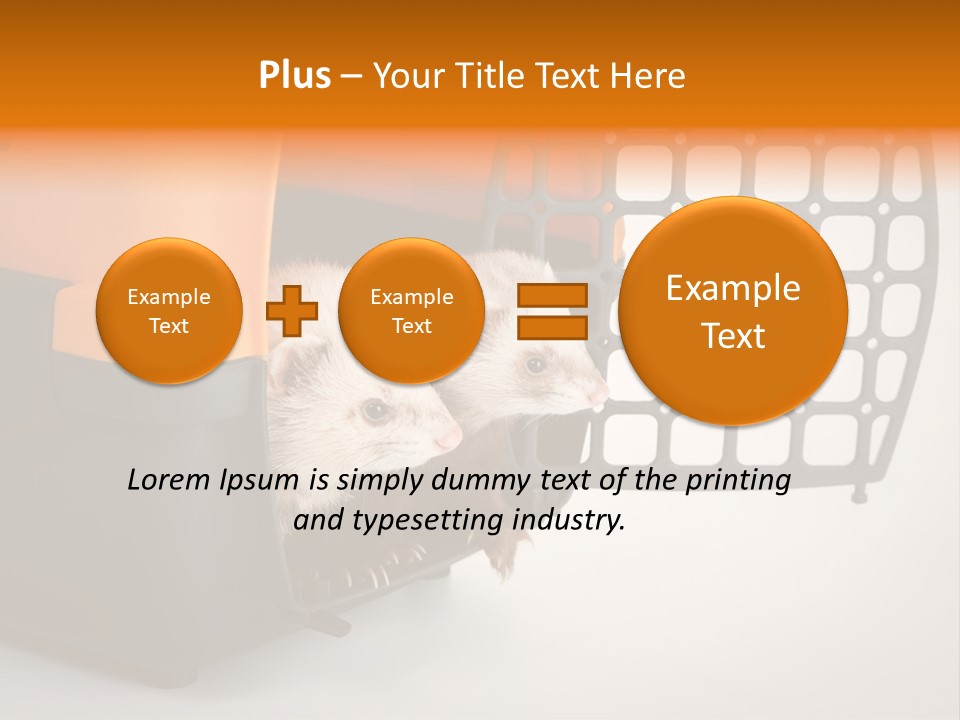 Plus – Your Title Text Here

Example Text

Example Text

Example Text

Lorem Ipsum is simply dummy text of the printing and typesetting industry.